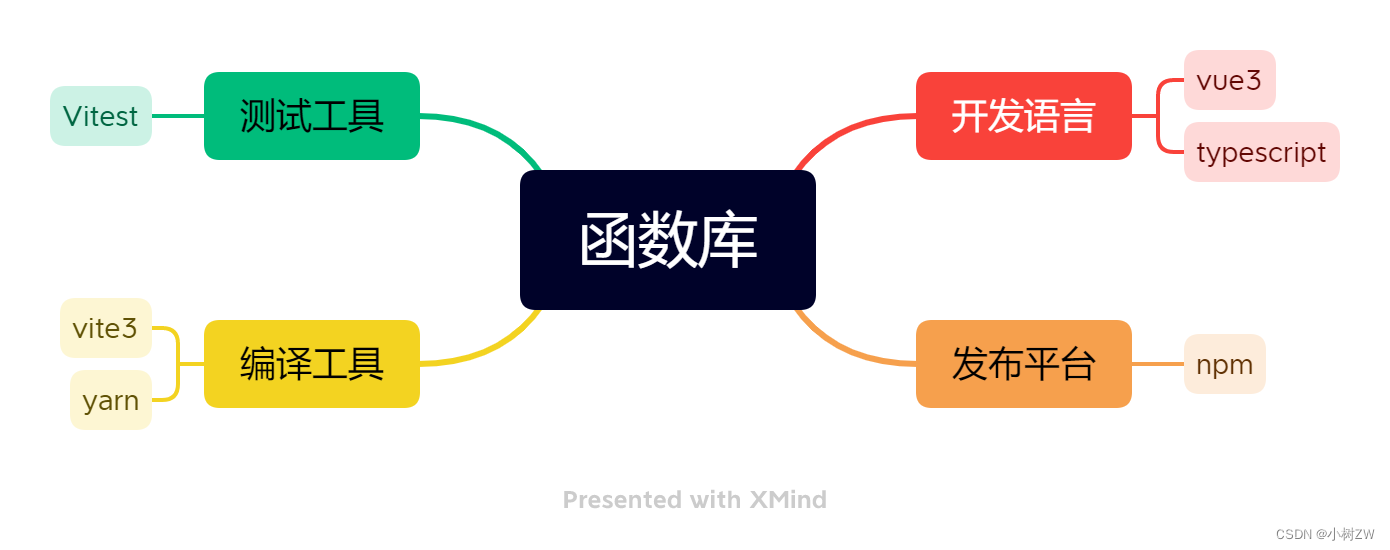 函数库

开发语言
vue3
typescript

发布平台
npm

测试工具
Vitest

编译工具
vite3
yarn

Presented with XMind

CSDN @小树ZW